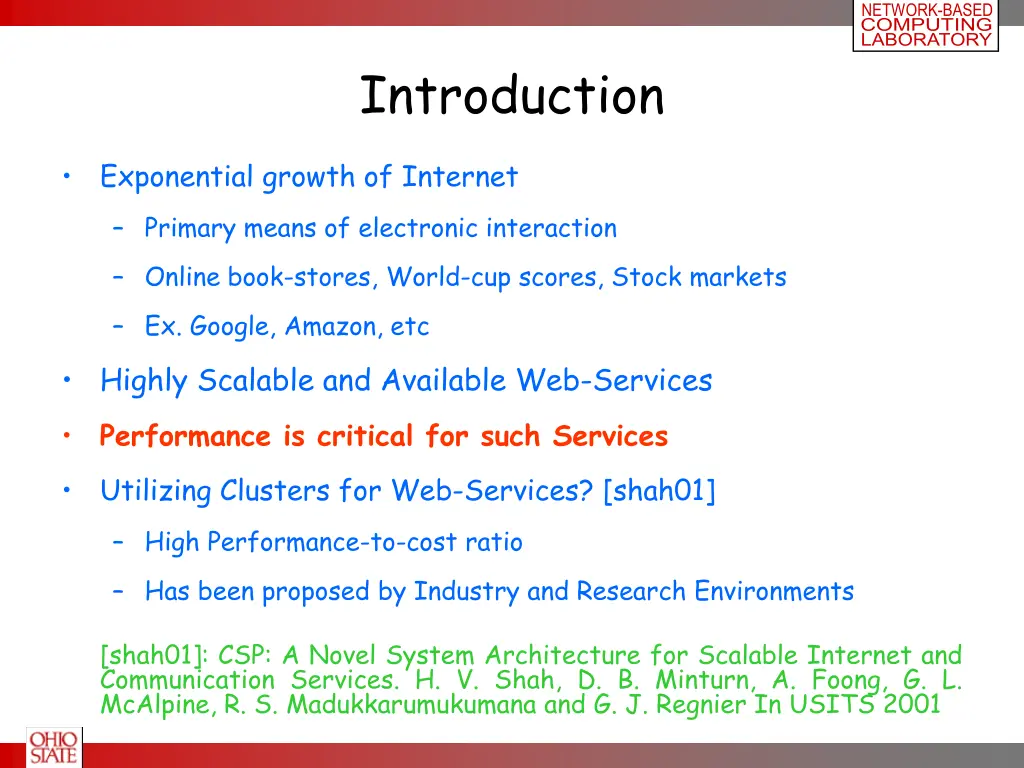 NETWORK-BASED COMPUTING LABORATORY

Introduction

• Exponential growth of Internet
– Primary means of electronic interaction
– Online book-stores, World-cup scores, Stock markets
– Ex. Google, Amazon, etc

• Highly Scalable and Available Web-Services

• Performance is critical for such Services

• Utilizing Clusters for Web-Services? [shah01]
– High Performance-to-cost ratio
– Has been proposed by Industry and Research Environments

[shah01]: CSP: A Novel System Architecture for Scalable Internet and Communication Services. H. V. Shah, D. B. Minturn, A. Foong, G. L. McAlpine, R. S. Madukkarumukumana and G. J. Regnier In USITS 2001

OHIO STATE